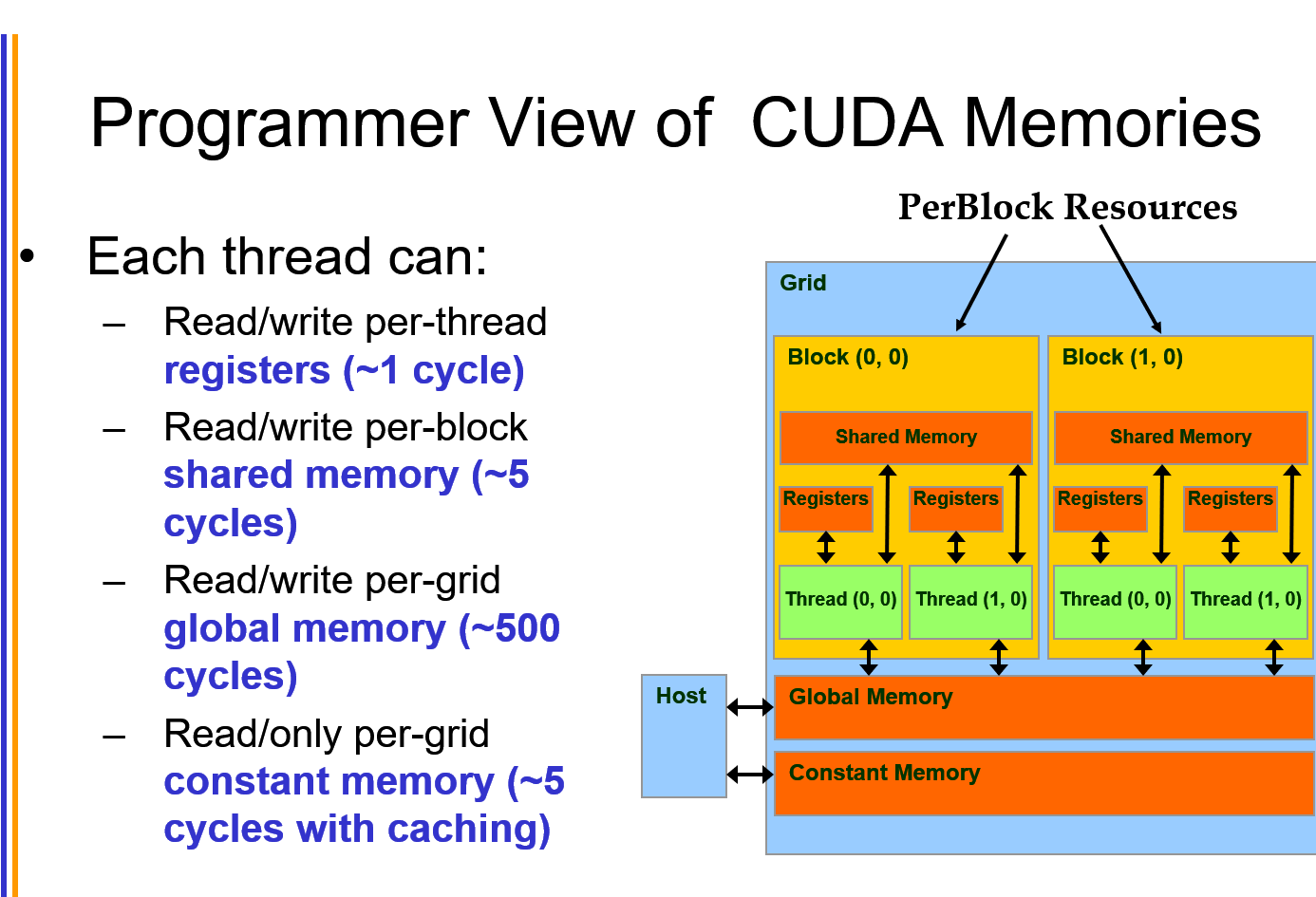 Programmer View of CUDA Memories

• Each thread can:
– Read/write per-thread registers (~1 cycle)
– Read/write per-block shared memory (~5 cycles)
– Read/write per-grid global memory (~500 cycles)
– Read/only per-grid constant memory (~5 cycles with caching)

PerBlock Resources

Grid

Block (0, 0)

Shared Memory

Registers

Registers

Thread (0, 0)

Thread (1, 0)

Block (1, 0)

Shared Memory

Registers

Registers

Thread (0, 0)

Thread (1, 0)

Host

Global Memory

Constant Memory